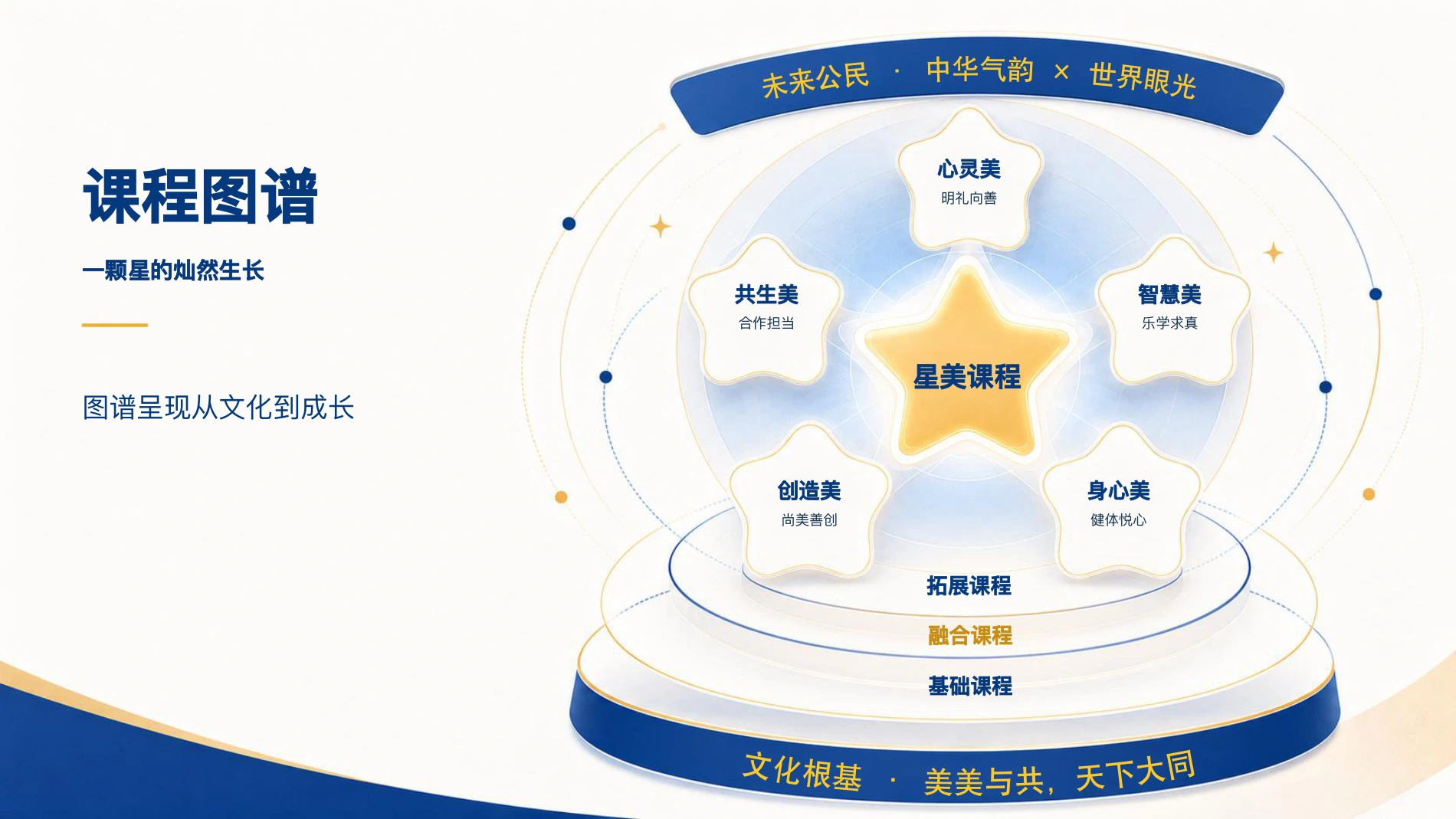 课程图谱

一颗星的灿然生长

图谱呈现从文化到成长

未来公民 · 中华气韵 × 世界眼光

心灵美
明礼向善

共生美
合作担当

智慧美
乐学求真

星美课程

创造美
尚美善创

身心美
健体悦心

拓展课程

融合课程

基础课程

文化根基 · 美美与共，天下大同